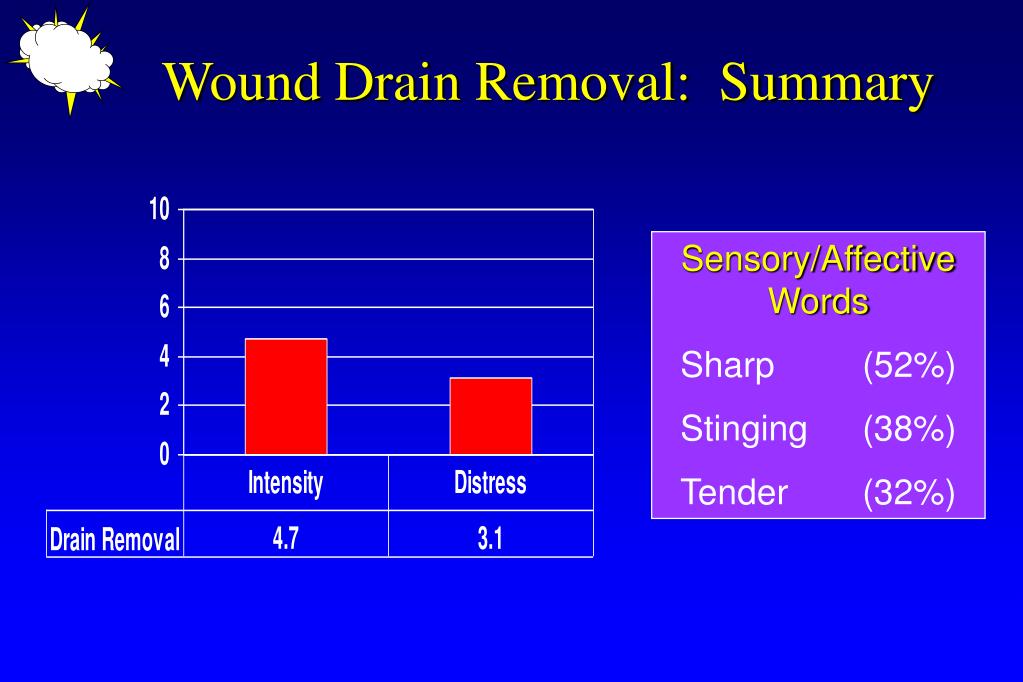 Wound Drain Removal: Summary

10
8
6
4
2
0

| | Intensity | Distress |
|---|---|---|
| Drain Removal | 4.7 | 3.1 |

Sensory/Affective Words

Sharp (52%)

Stinging (38%)

Tender (32%)